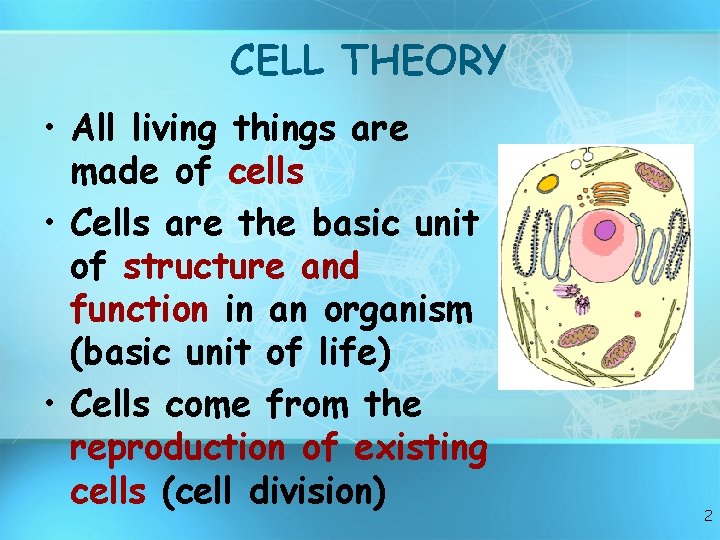 CELL THEORY

• All living things are made of cells
• Cells are the basic unit of structure and function in an organism (basic unit of life)
• Cells come from the reproduction of existing cells (cell division)

2